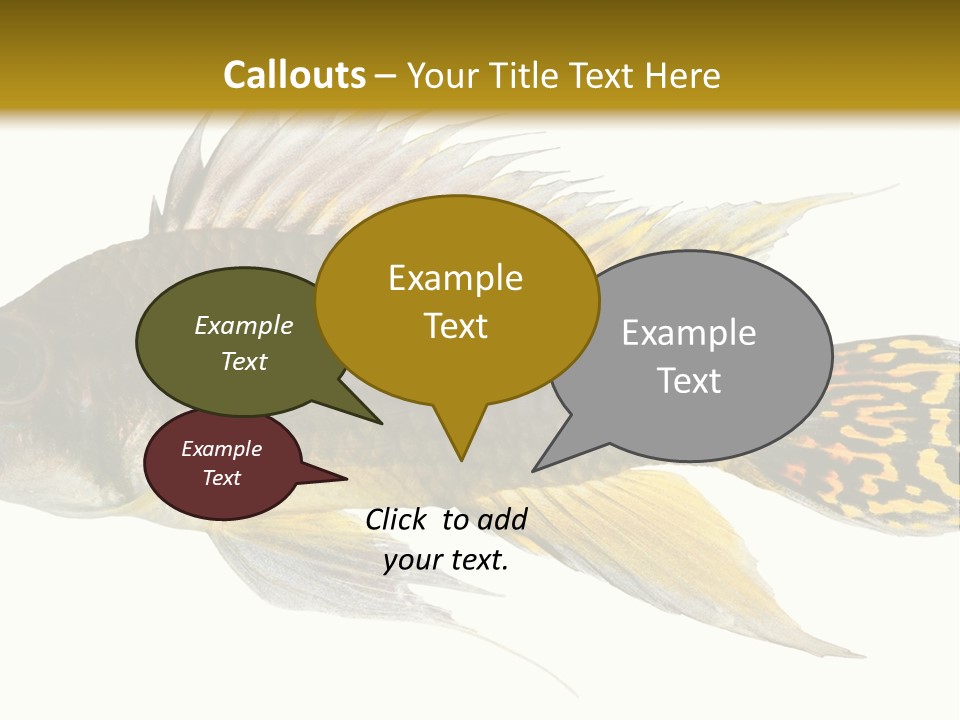 Callouts – Your Title Text Here

Example Text

Example Text

Example Text

Example Text

Click to add your text.